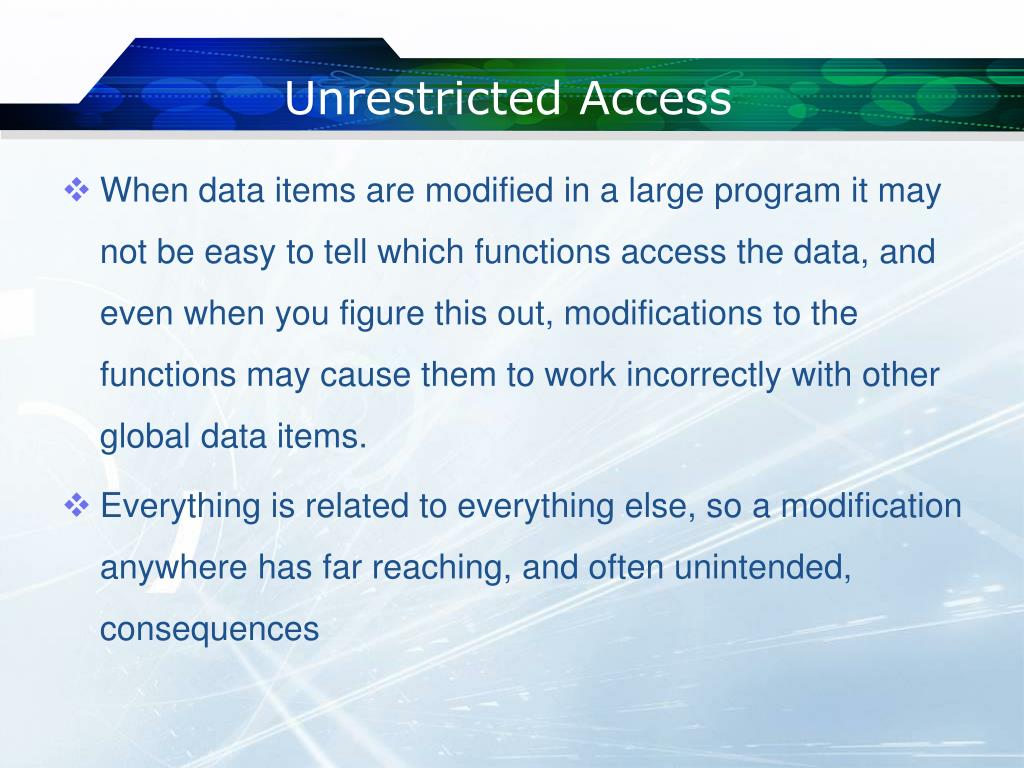 Unrestricted Access

❖ When data items are modified in a large program it may not be easy to tell which functions access the data, and even when you figure this out, modifications to the functions may cause them to work incorrectly with other global data items.

❖ Everything is related to everything else, so a modification anywhere has far reaching, and often unintended, consequences